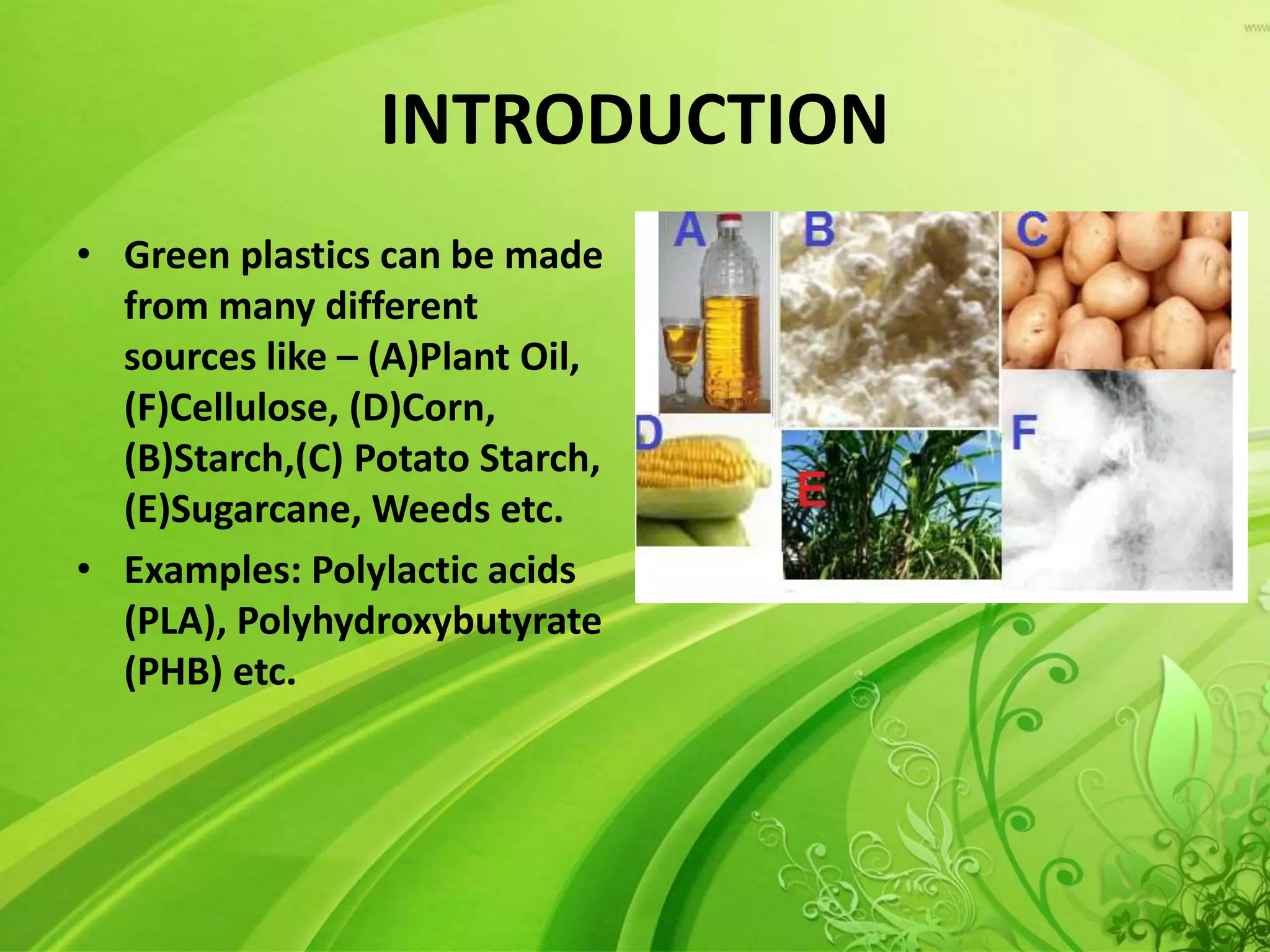 www

INTRODUCTION

• Green plastics can be made from many different sources like – (A)Plant Oil, (F)Cellulose, (D)Corn, (B)Starch,(C) Potato Starch, (E)Sugarcane, Weeds etc.

• Examples: Polylactic acids (PLA), Polyhydroxybutyrate (PHB) etc.

A B C D E F